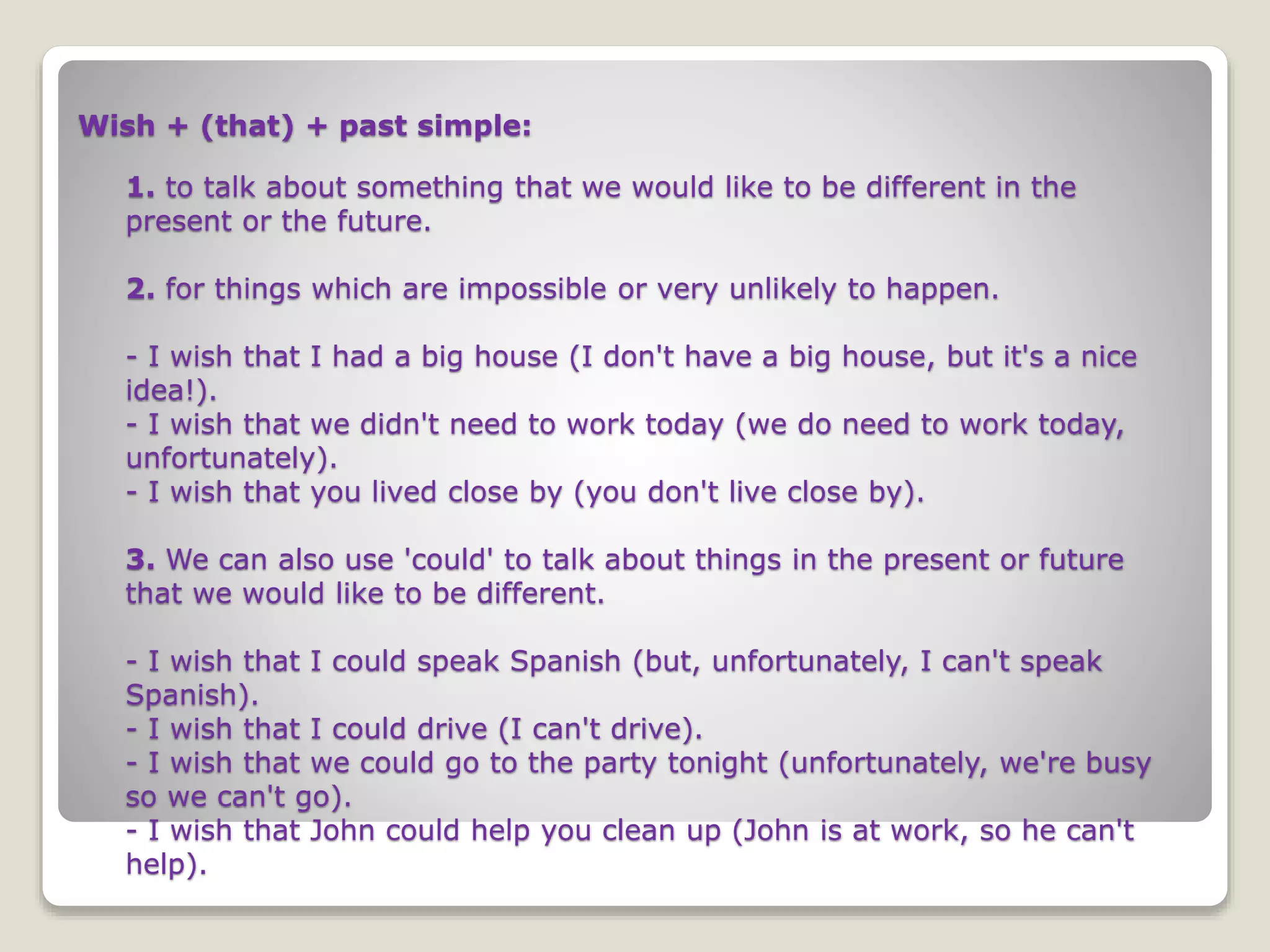 Wish + (that) + past simple:

1. to talk about something that we would like to be different in the present or the future.

2. for things which are impossible or very unlikely to happen.

- I wish that I had a big house (I don't have a big house, but it's a nice idea!).
- I wish that we didn't need to work today (we do need to work today, unfortunately).
- I wish that you lived close by (you don't live close by).

3. We can also use 'could' to talk about things in the present or future that we would like to be different.

- I wish that I could speak Spanish (but, unfortunately, I can't speak Spanish).
- I wish that I could drive (I can't drive).
- I wish that we could go to the party tonight (unfortunately, we're busy so we can't go).
- I wish that John could help you clean up (John is at work, so he can't help).